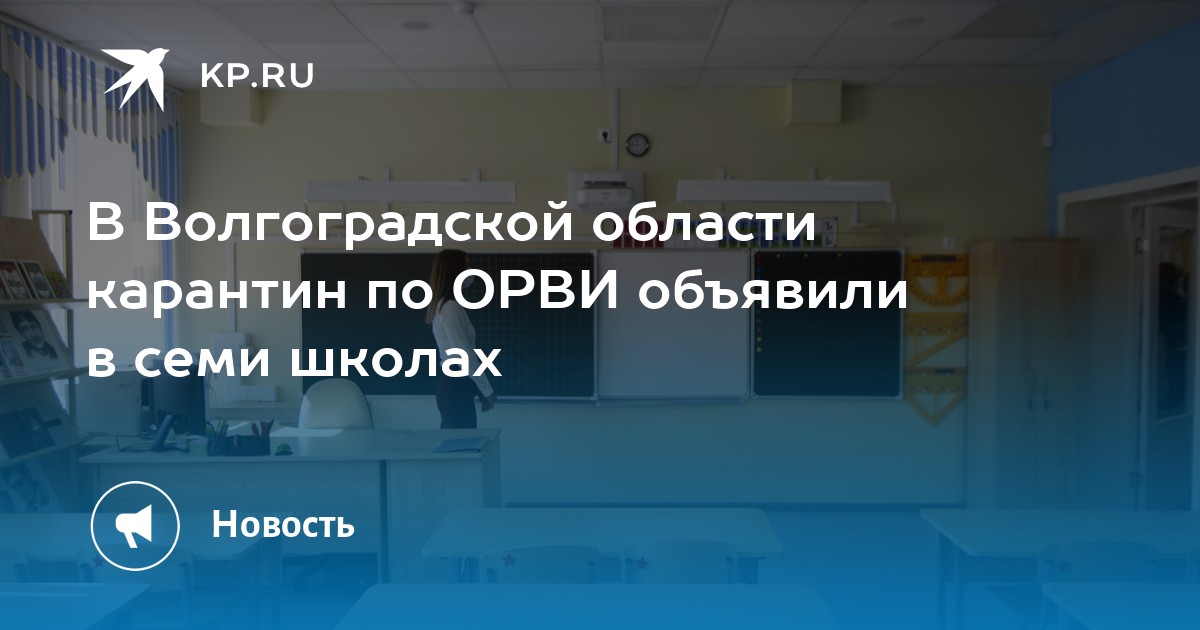 KP.RU

В Волгоградской области карантин по ОРВИ объявили в семи школах

Новость